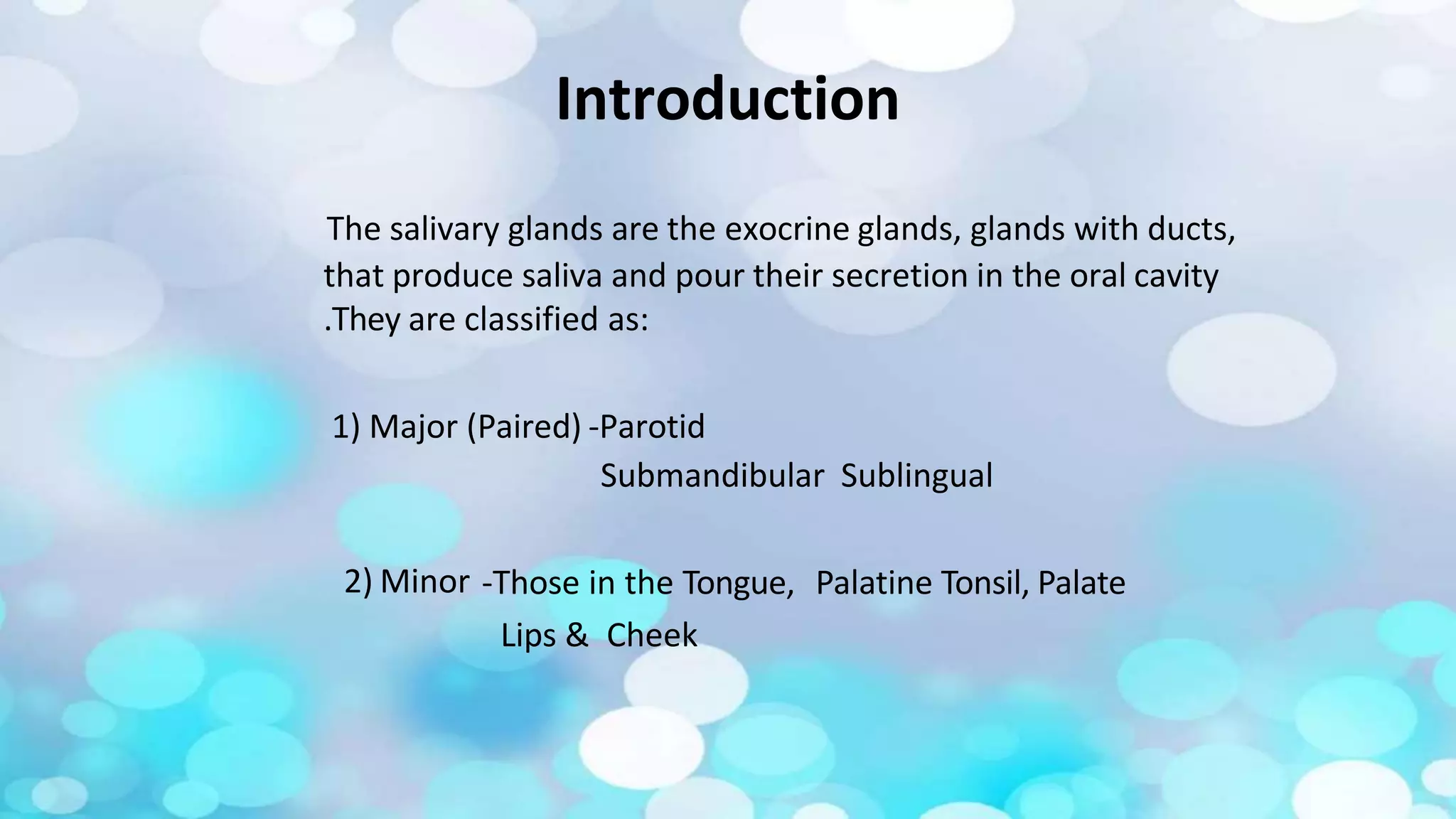 Introduction

The salivary glands are the exocrine glands, glands with ducts, that produce saliva and pour their secretion in the oral cavity .They are classified as:

1) Major (Paired) -Parotid
Submandibular Sublingual

2) Minor -Those in the Tongue, Palatine Tonsil, Palate
Lips & Cheek